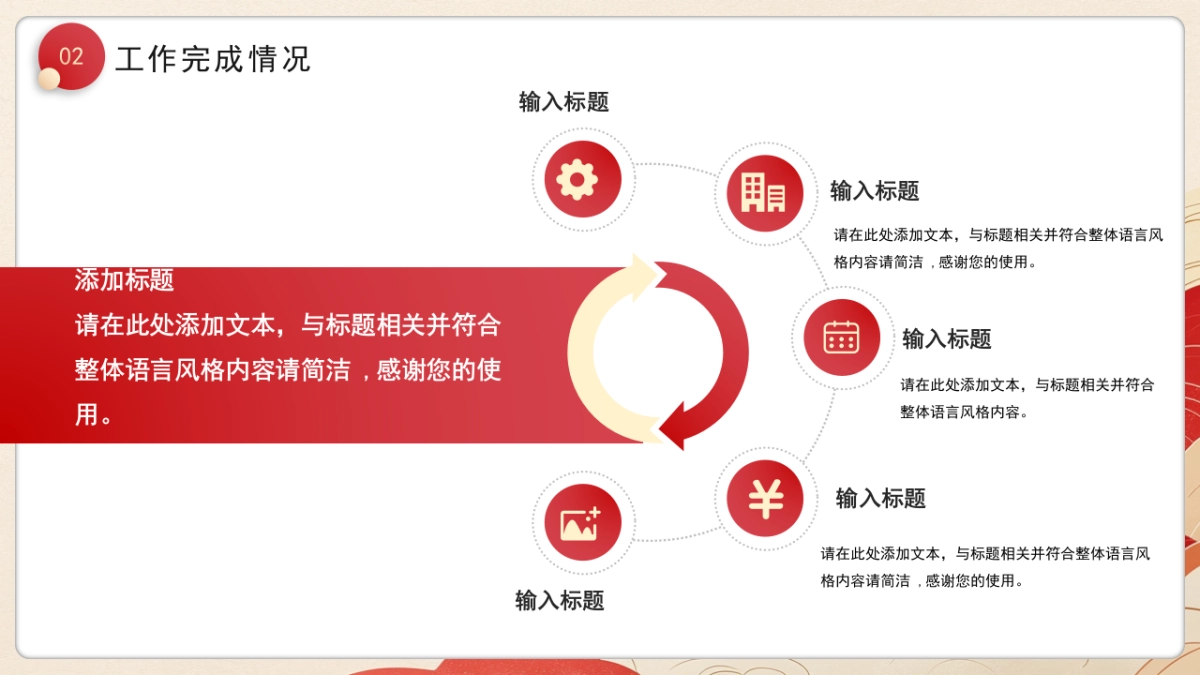 02 工作完成情况

输入标题

输入标题

请在此处添加文本，与标题相关并符合整体语言风格内容请简洁，感谢您的使用。

添加标题

请在此处添加文本，与标题相关并符合整体语言风格内容请简洁，感谢您的使用。

输入标题

请在此处添加文本，与标题相关并符合整体语言风格内容。

输入标题

请在此处添加文本，与标题相关并符合整体语言风格内容请简洁，感谢您的使用。

输入标题